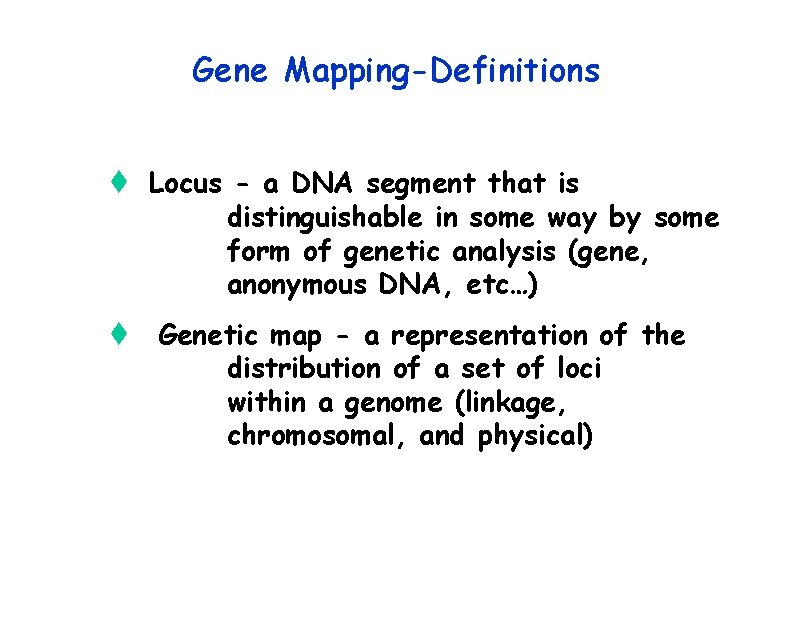 Gene Mapping-Definitions

♦ Locus - a DNA segment that is distinguishable in some way by some form of genetic analysis (gene, anonymous DNA, etc…)

♦ Genetic map - a representation of the distribution of a set of loci within a genome (linkage, chromosomal, and physical)